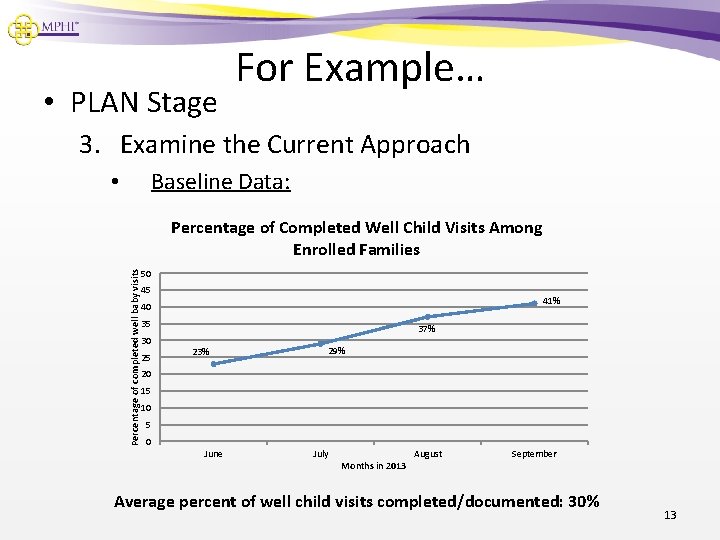 MPHI

For Example…

• PLAN Stage

3. Examine the Current Approach

• Baseline Data:

Percentage of Completed Well Child Visits Among Enrolled Families

Percentage of completed well baby visits

50
45
40
35
30
25
20
15
10
5
0

23%
29%
37%
41%

June
July
August
September

Months in 2013

Average percent of well child visits completed/documented: 30%

13